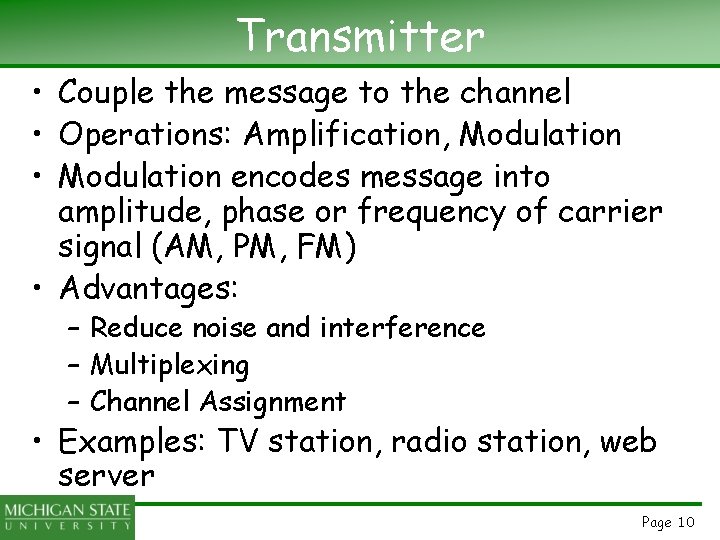 Transmitter

• Couple the message to the channel
• Operations: Amplification, Modulation
• Modulation encodes message into amplitude, phase or frequency of carrier signal (AM, PM, FM)
• Advantages:
– Reduce noise and interference
– Multiplexing
– Channel Assignment
• Examples: TV station, radio station, web server

MICHIGAN STATE
UNIVERSITY

Page 10